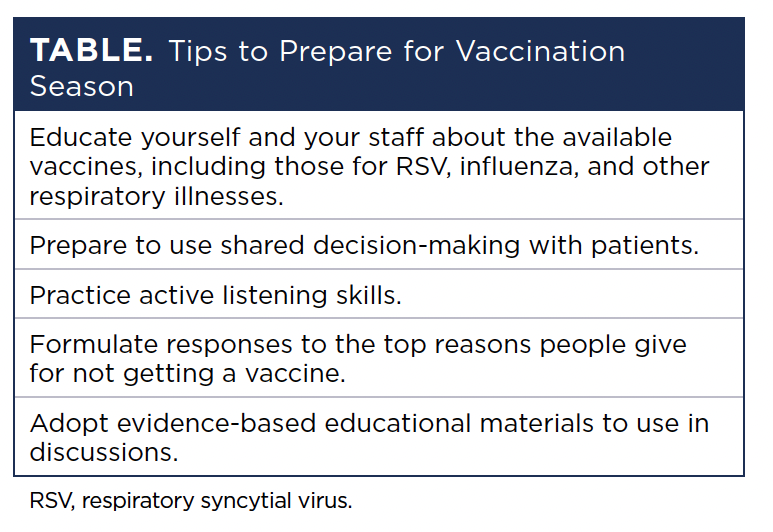 | TABLE. Tips to Prepare for Vaccination Season |
|---|
| Educate yourself and your staff about the available vaccines, including those for RSV, influenza, and other respiratory illnesses. |
| Prepare to use shared decision-making with patients. |
| Practice active listening skills. |
| Formulate responses to the top reasons people give for not getting a vaccine. |
| Adopt evidence-based educational materials to use in discussions. |

RSV, respiratory syncytial virus.